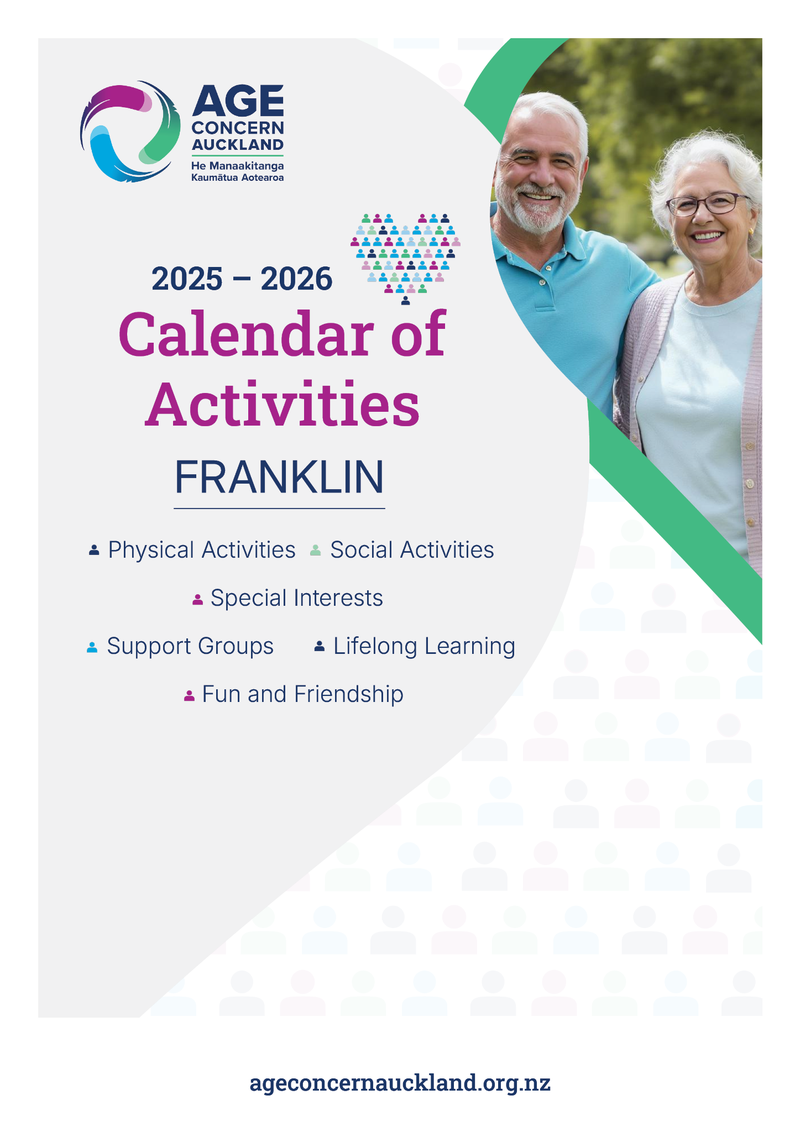 AGE CONCERN AUCKLAND
He Manaakitanga Kaumātua Aotearoa

2025 – 2026
Calendar of Activities
FRANKLIN

Physical Activities
Social Activities
Special Interests
Support Groups
Lifelong Learning
Fun and Friendship

ageconcernauckland.org.nz